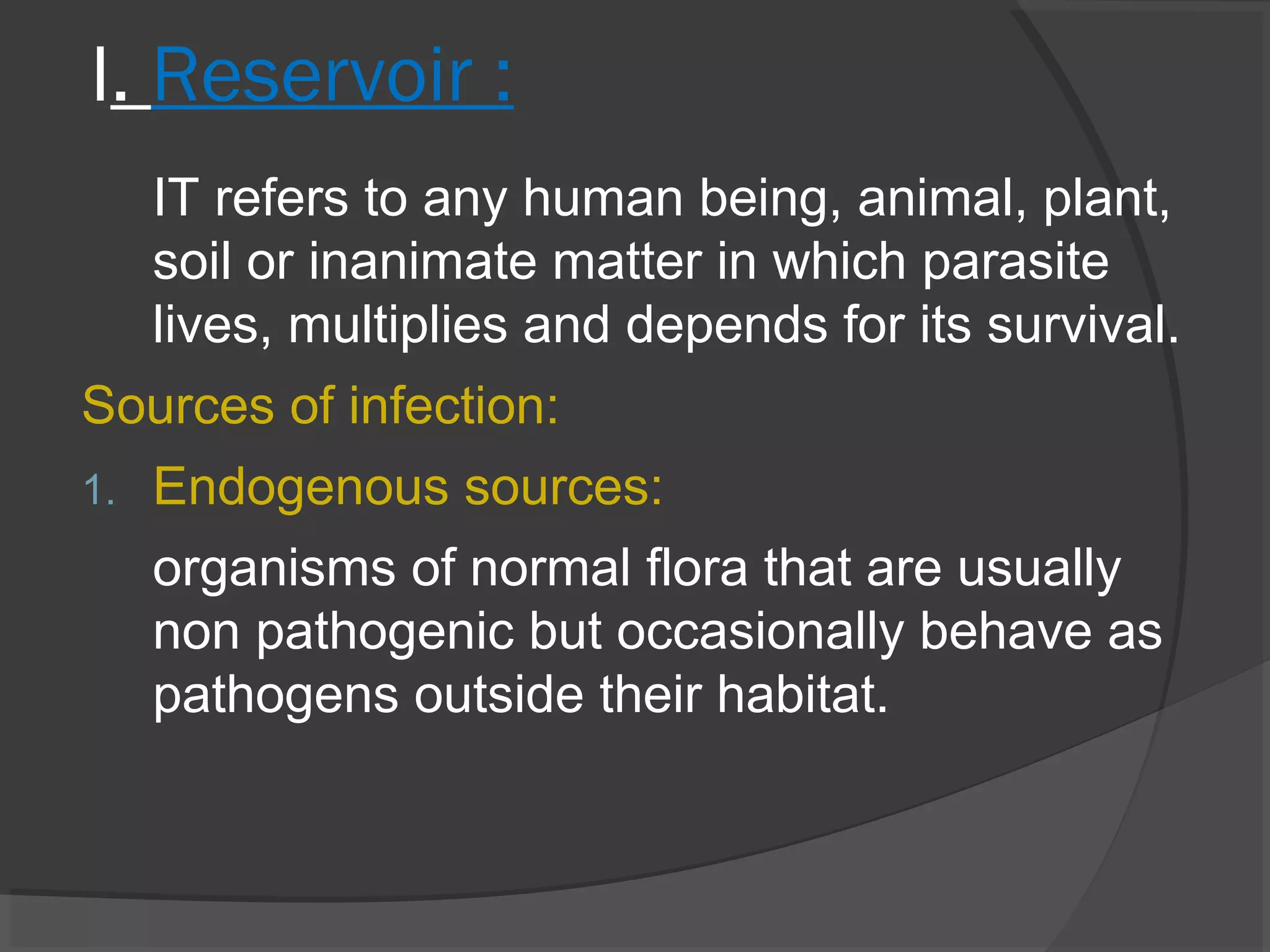 I. Reservoir :

IT refers to any human being, animal, plant, soil or inanimate matter in which parasite lives, multiplies and depends for its survival.

Sources of infection:

1. Endogenous sources:

organisms of normal flora that are usually non pathogenic but occasionally behave as pathogens outside their habitat.